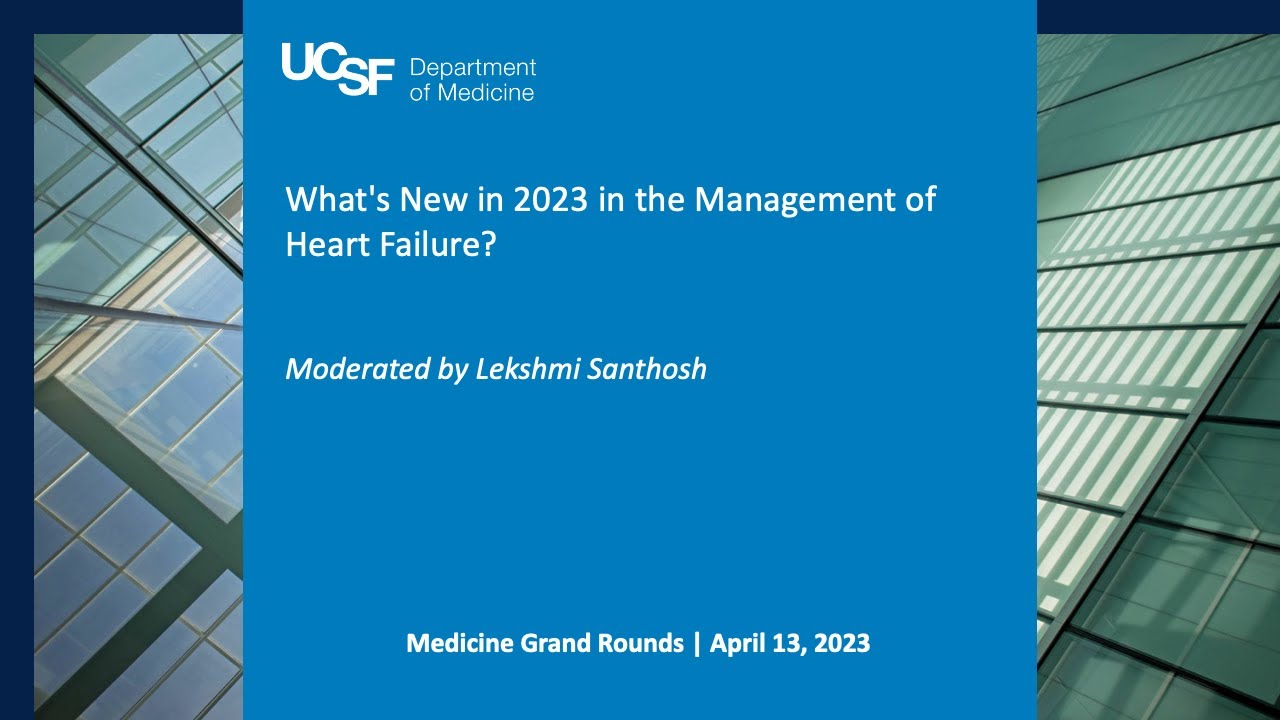 UCSF Department of Medicine

What's New in 2023 in the Management of Heart Failure?

Moderated by Lekshmi Santhosh

Medicine Grand Rounds | April 13, 2023